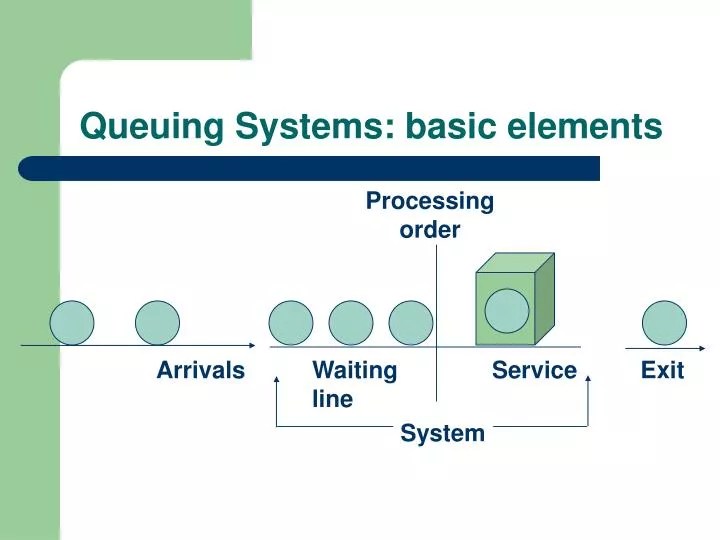 Queuing Systems: basic elements

Processing order

Arrivals

Waiting line

Service

Exit

System